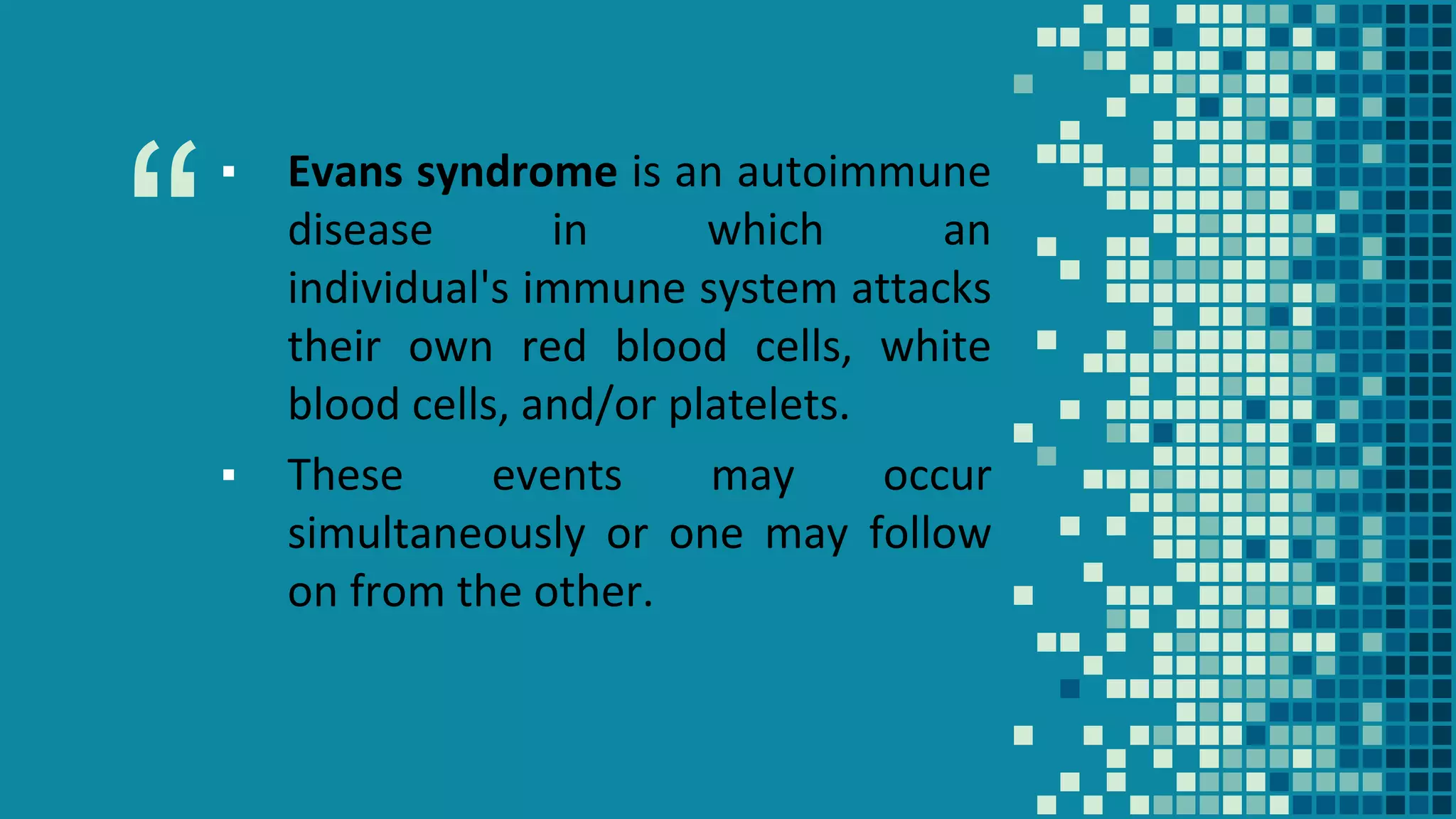 “

▪ Evans syndrome is an autoimmune disease in which an individual's immune system attacks their own red blood cells, white blood cells, and/or platelets.

▪ These events may occur simultaneously or one may follow on from the other.